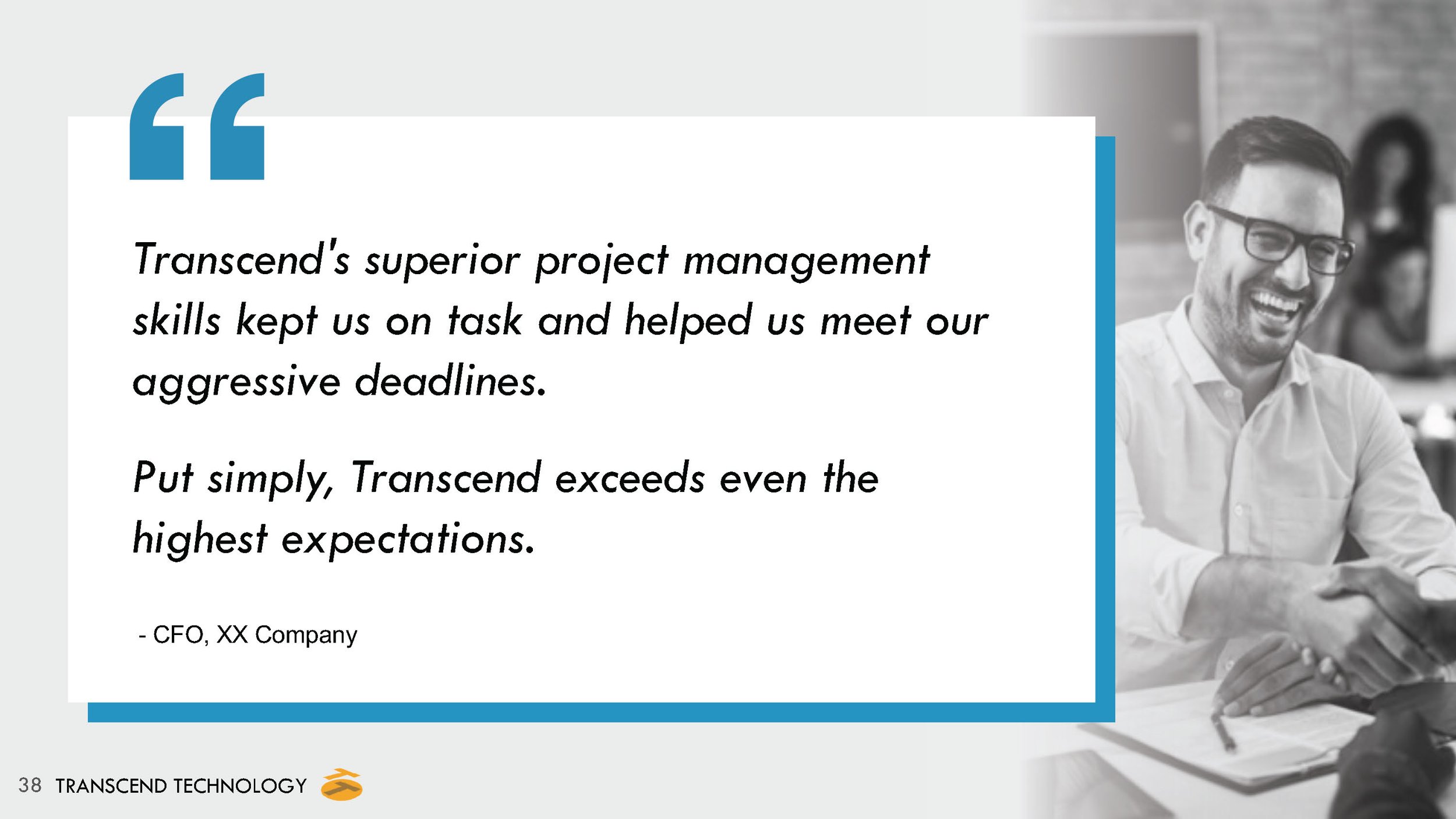 “

Transcend's superior project management skills kept us on task and helped us meet our aggressive deadlines.

Put simply, Transcend exceeds even the highest expectations.

- CFO, XX Company

38 TRANSCEND TECHNOLOGY